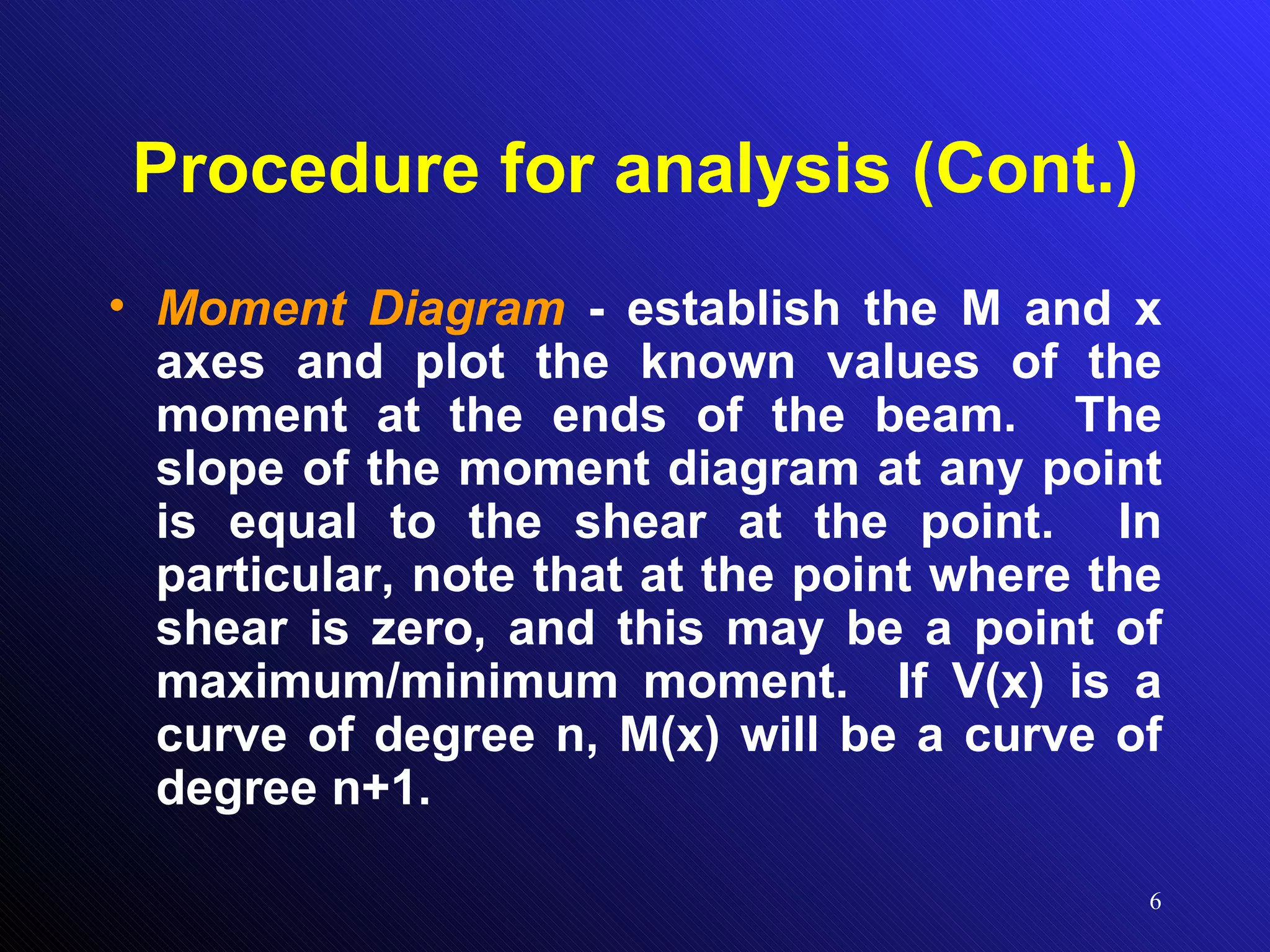 Procedure for analysis (Cont.)

• Moment Diagram - establish the M and x axes and plot the known values of the moment at the ends of the beam. The slope of the moment diagram at any point is equal to the shear at the point. In particular, note that at the point where the shear is zero, and this may be a point of maximum/minimum moment. If V(x) is a curve of degree n, M(x) will be a curve of degree n+1.

6